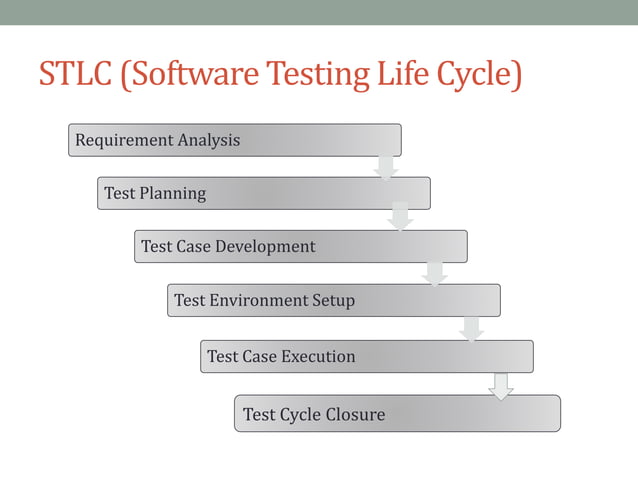 STLC (Software Testing Life Cycle)

Requirement Analysis

Test Planning

Test Case Development

Test Environment Setup

Test Case Execution

Test Cycle Closure